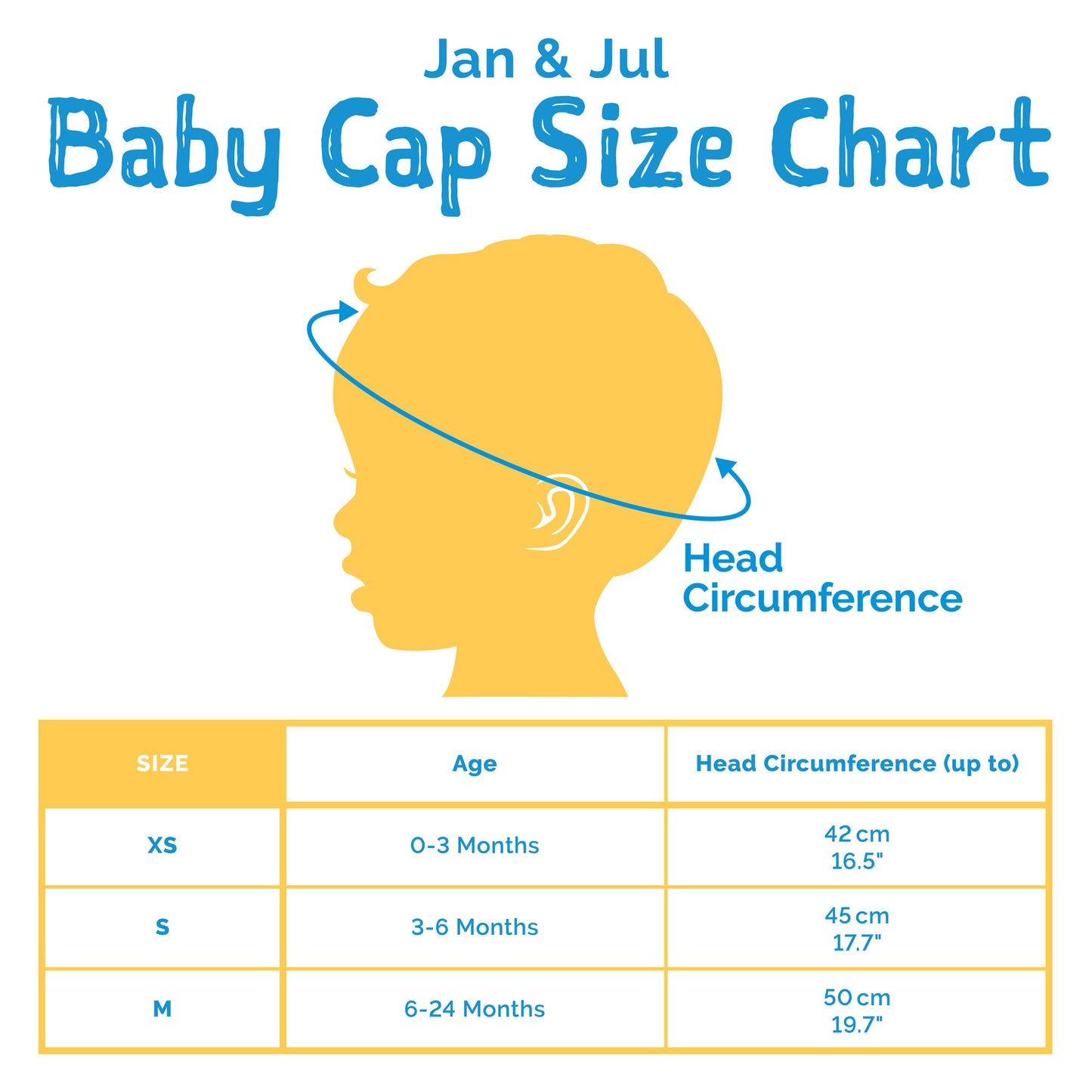 Jan & Jul
Baby Cap Size Chart

Head Circumference

| SIZE | Age | Head Circumference (up to) |
|---|---|---|
| XS | 0-3 Months | 42 cm 16.5" |
| S | 3-6 Months | 45 cm 17.7" |
| M | 6-24 Months | 50 cm 19.7" |